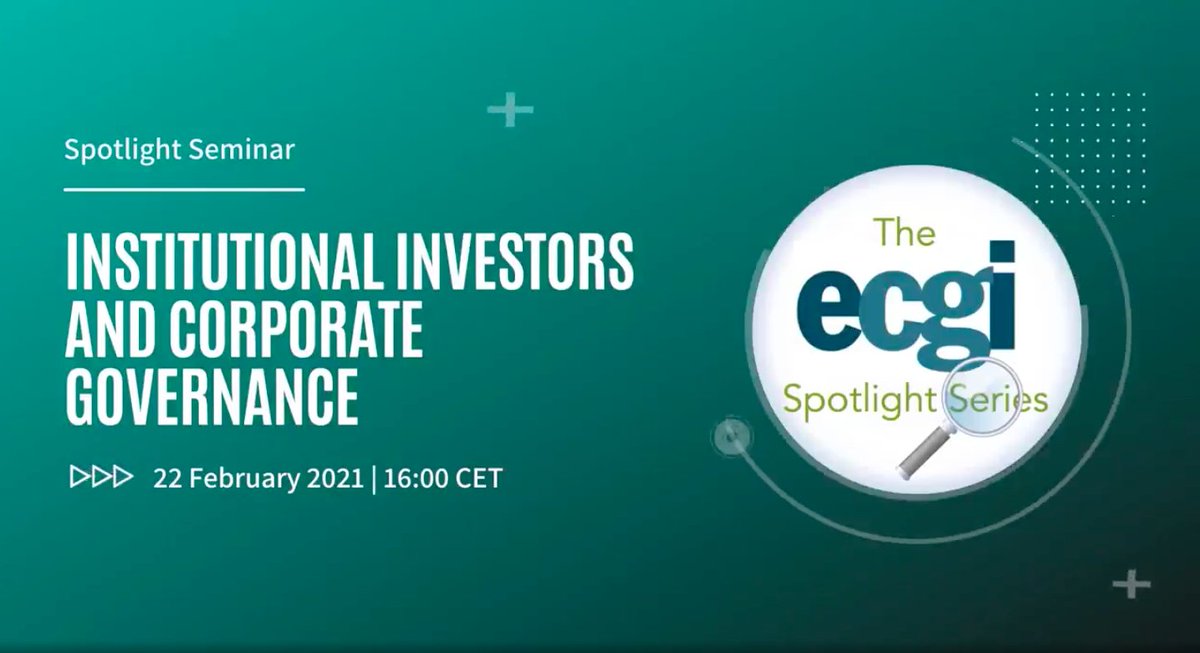 Spotlight Seminar

INSTITUTIONAL INVESTORS AND CORPORATE GOVERNANCE

22 February 2021 | 16:00 CET

The
ecgi
Spotlight Series